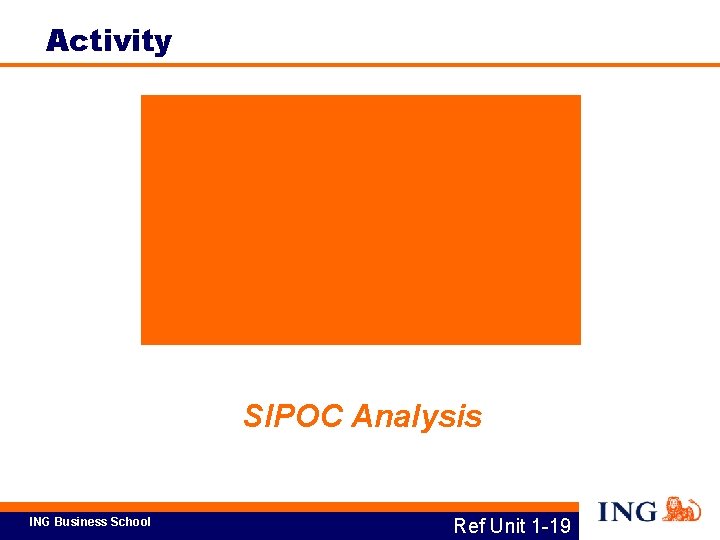 Activity

SIPOC Analysis

ING Business School

Ref Unit 1-19

ING